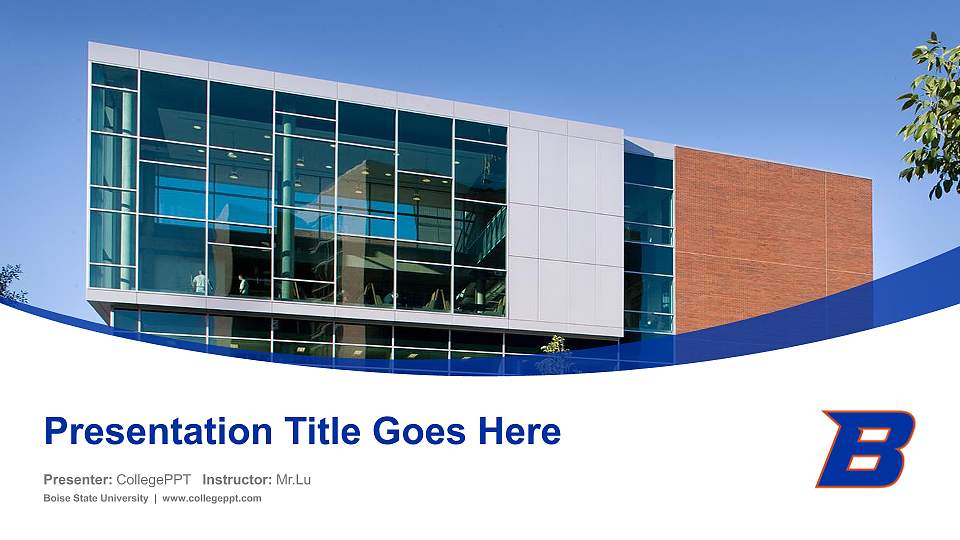 Presentation Title Goes Here

Presenter: CollegePPT Instructor: Mr.Lu

Boise State University | www.collegeppt.com

B